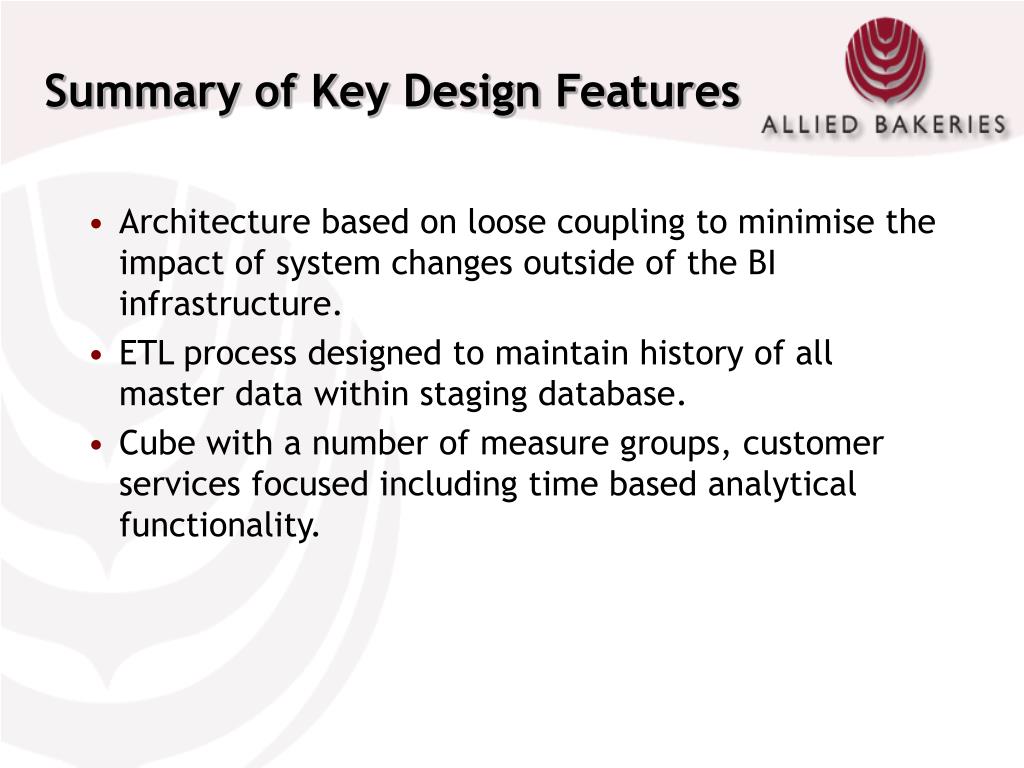 Summary of Key Design Features

ALLIED BAKERIES

• Architecture based on loose coupling to minimise the impact of system changes outside of the BI infrastructure.
• ETL process designed to maintain history of all master data within staging database.
• Cube with a number of measure groups, customer services focused including time based analytical functionality.